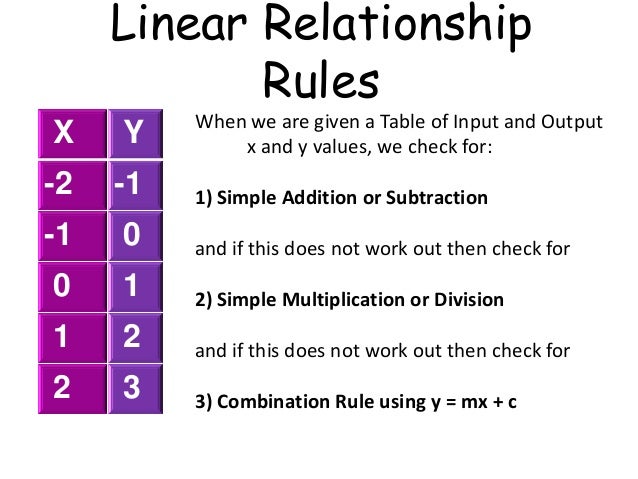 Linear Relationship Rules

| X | Y |
|---|---|
| -2 | -1 |
| -1 | 0 |
| 0 | 1 |
| 1 | 2 |
| 2 | 3 |

When we are given a Table of Input and Output x and y values, we check for:

1) Simple Addition or Subtraction

and if this does not work out then check for

2) Simple Multiplication or Division

and if this does not work out then check for

3) Combination Rule using $y = mx + c$